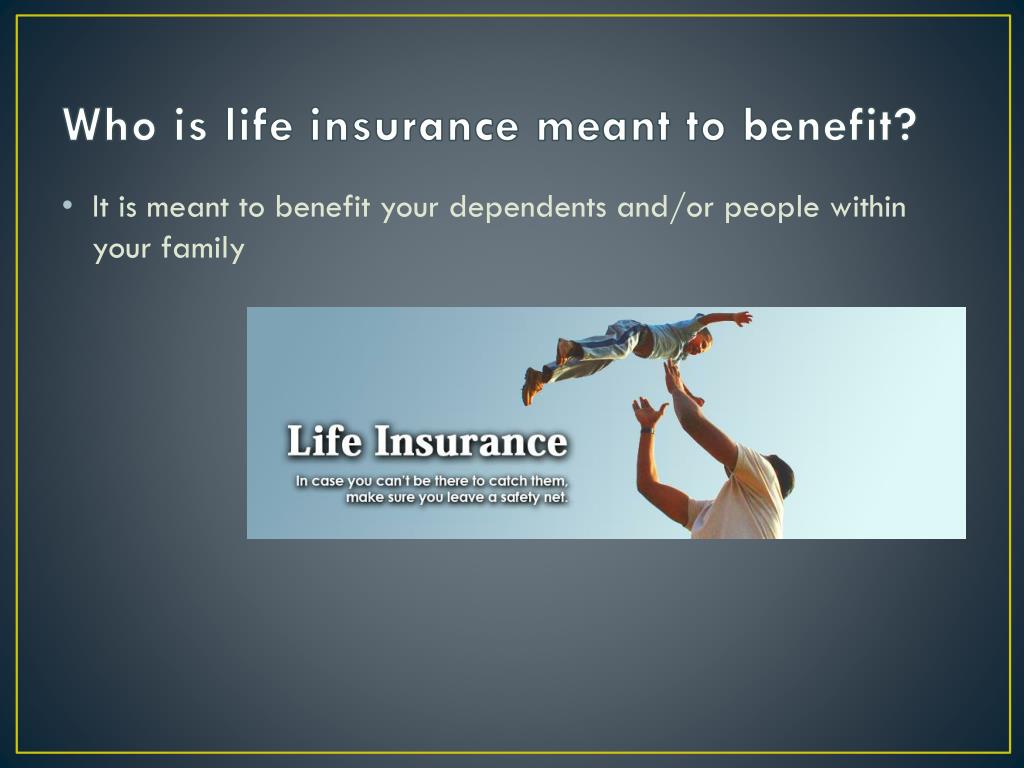 Who is life insurance meant to benefit?

• It is meant to benefit your dependents and/or people within your family

Life Insurance

In case you can't be there to catch them, make sure you leave a safety net.